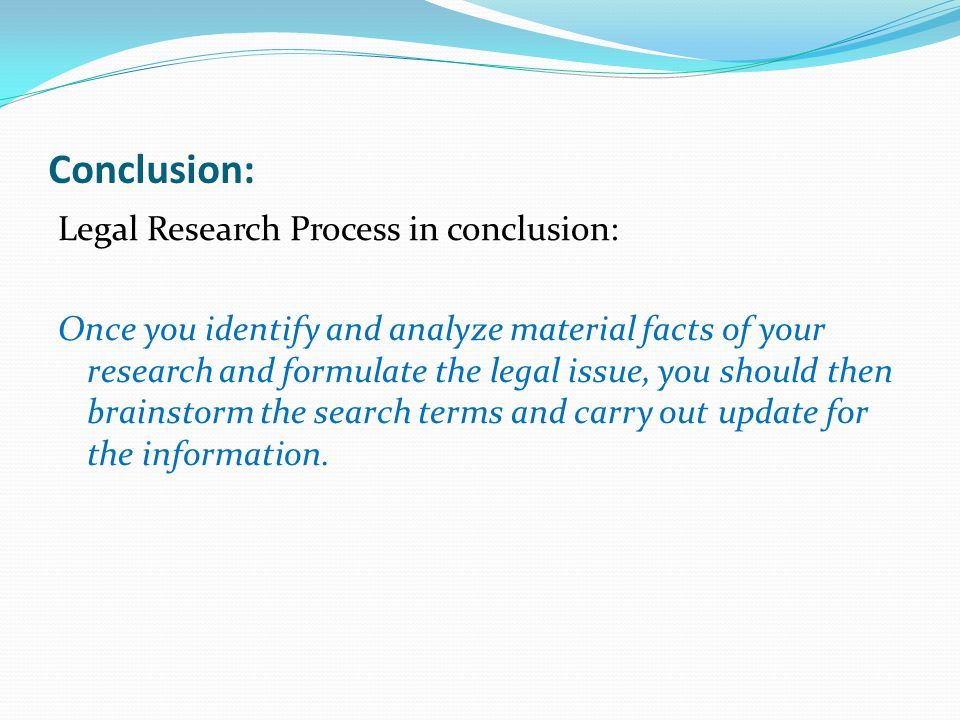 Conclusion:

Legal Research Process in conclusion:

Once you identify and analyze material facts of your research and formulate the legal issue, you should then brainstorm the search terms and carry out update for the information.